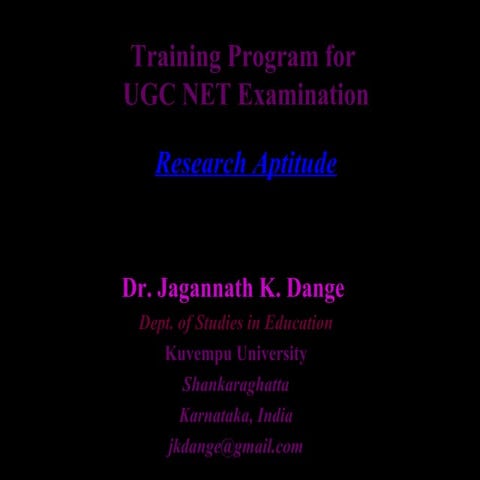 Training Program for
UGC NET Examination

Research Aptitude

Dr. Jagannath K. Dange
Dept. of Studies in Education
Kuvempu University
Shankaraghatta
Karnataka, India
jkdange@gmail.com